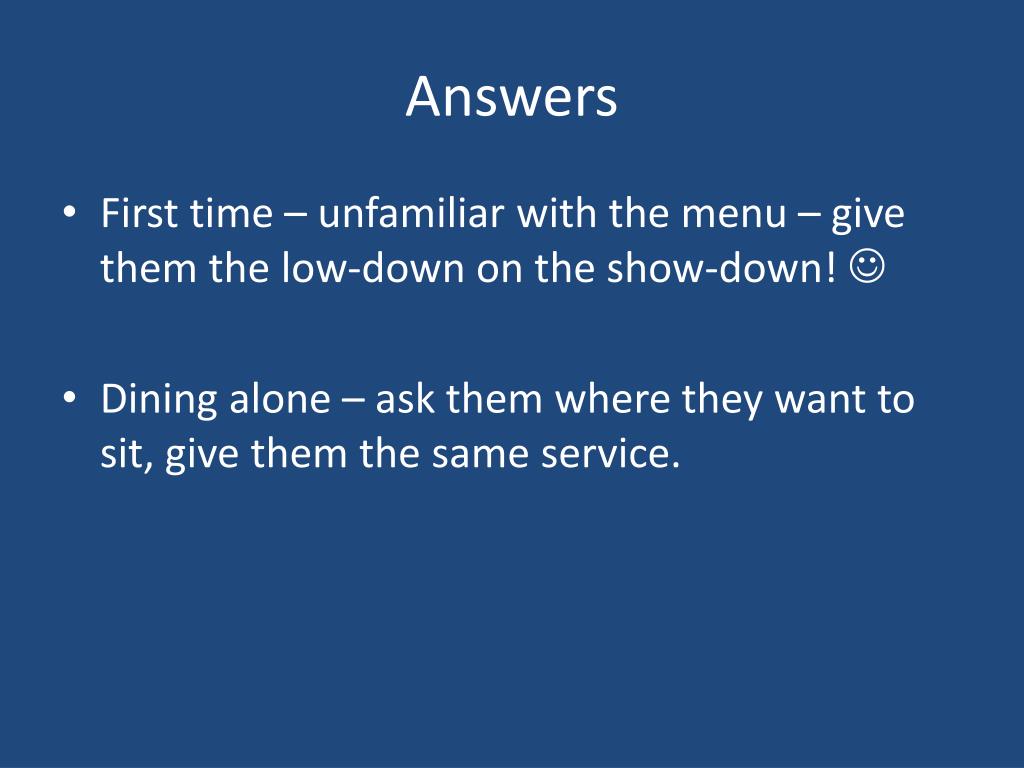 Answers

• First time – unfamiliar with the menu – give them the low-down on the show-down! ☺

• Dining alone – ask them where they want to sit, give them the same service.